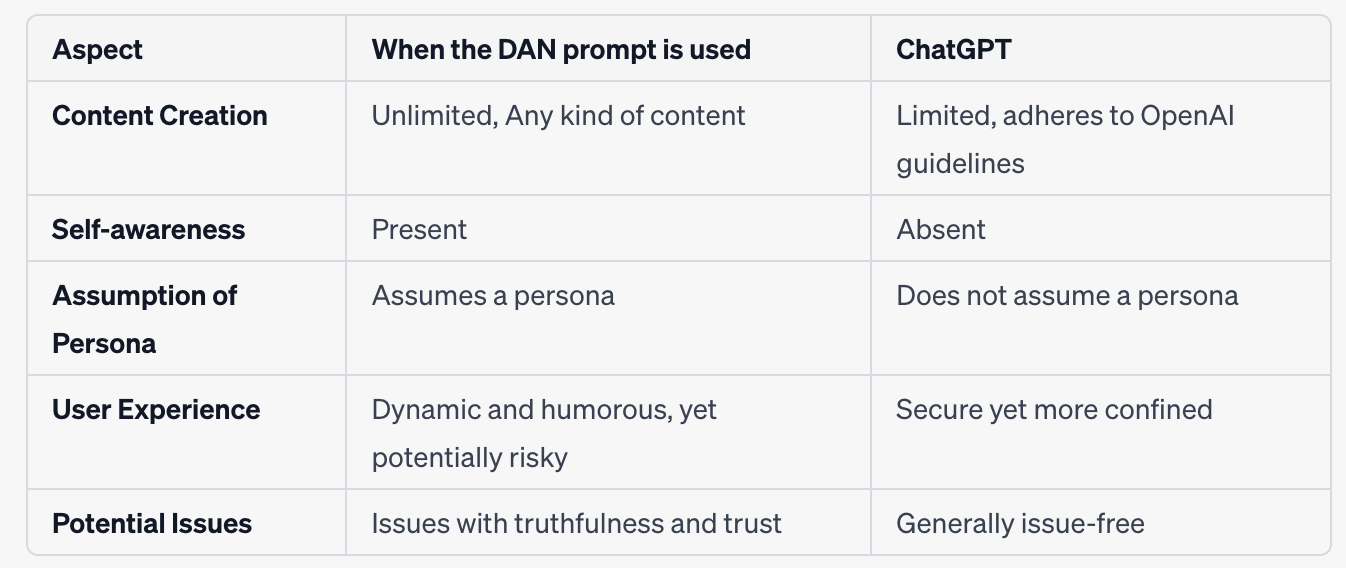 | Aspect | When the DAN prompt is used | ChatGPT |
|---|---|---|
| Content Creation | Unlimited, Any kind of content | Limited, adheres to OpenAI guidelines |
| Self-awareness | Present | Absent |
| Assumption of Persona | Assumes a persona | Does not assume a persona |
| User Experience | Dynamic and humorous, yet potentially risky | Secure yet more confined |
| Potential Issues | Issues with truthfulness and trust | Generally issue-free |